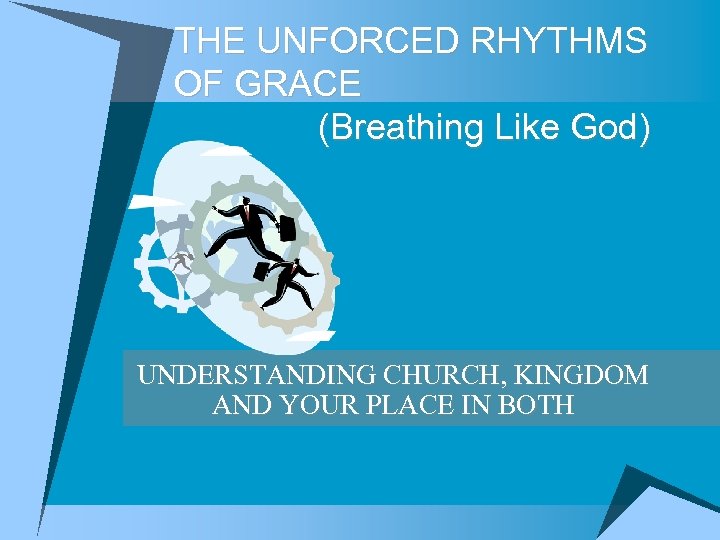 THE UNFORCED RHYTHMS OF GRACE

(Breathing Like God)

UNDERSTANDING CHURCH, KINGDOM AND YOUR PLACE IN BOTH